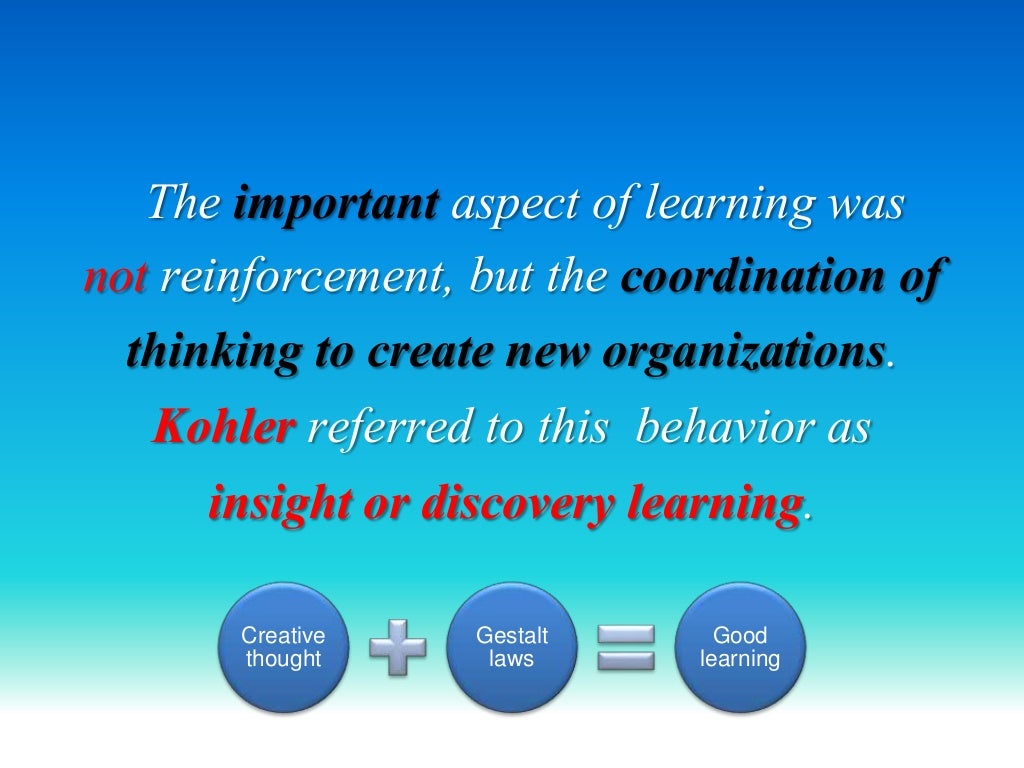 The important aspect of learning was not reinforcement, but the coordination of thinking to create new organizations. Kohler referred to this behavior as insight or discovery learning.

Creative thought

Gestalt laws

Good learning